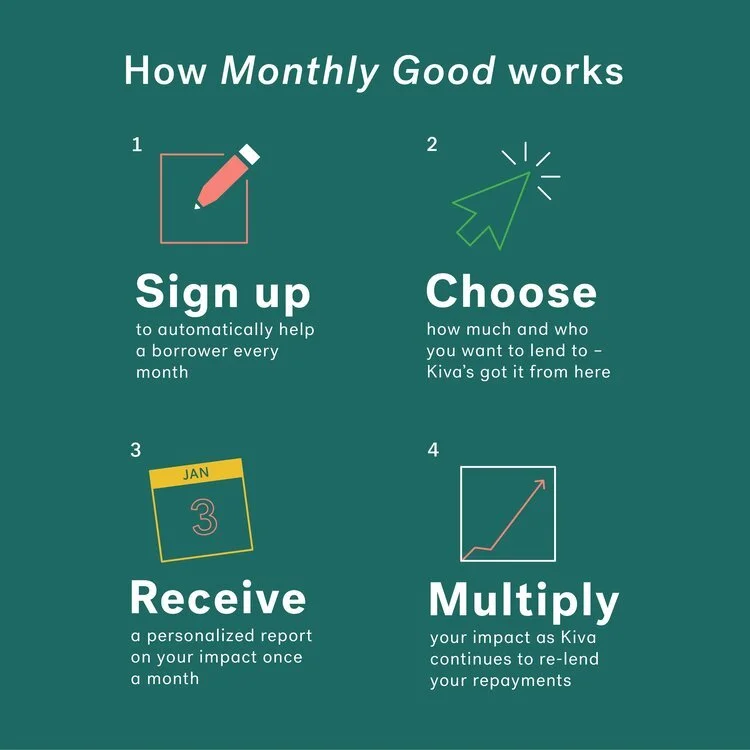 How Monthly Good works

1

Sign up
to automatically help a borrower every month

2

Choose
how much and who you want to lend to – Kiva's got it from here

3

JAN
3

Receive
a personalized report on your impact once a month

4

Multiply
your impact as Kiva continues to re-lend your repayments